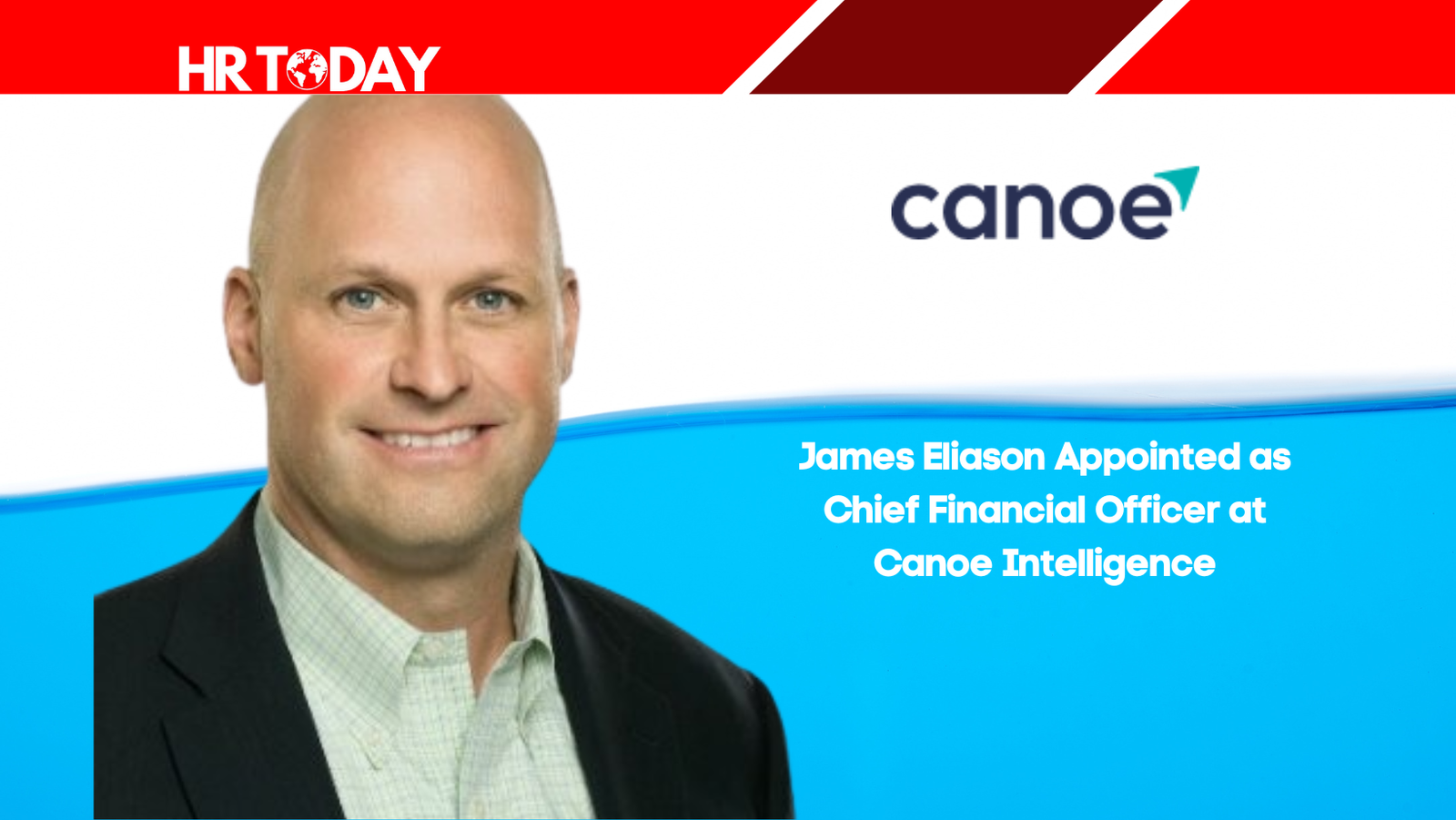 HR TODAY

canoe

James Eliason Appointed as Chief Financial Officer at Canoe Intelligence